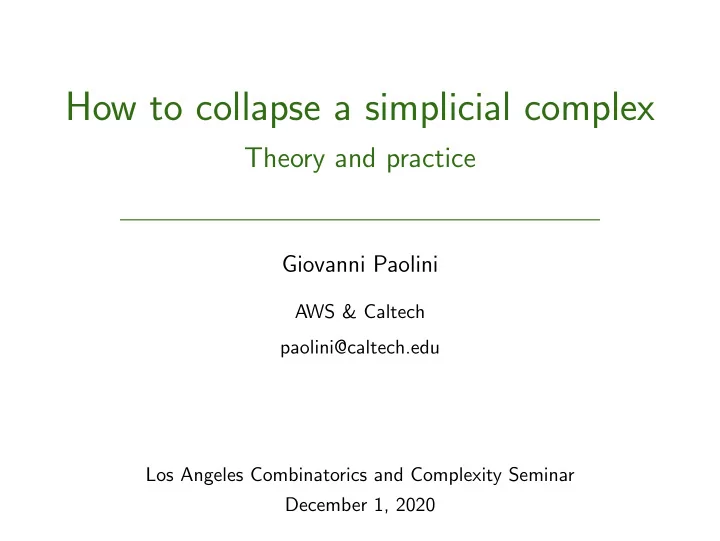 How to collapse a simplicial complex

Theory and practice

Giovanni Paolini

AWS & Caltech

paolini@caltech.edu

Los Angeles Combinatorics and Complexity Seminar
December 1, 2020